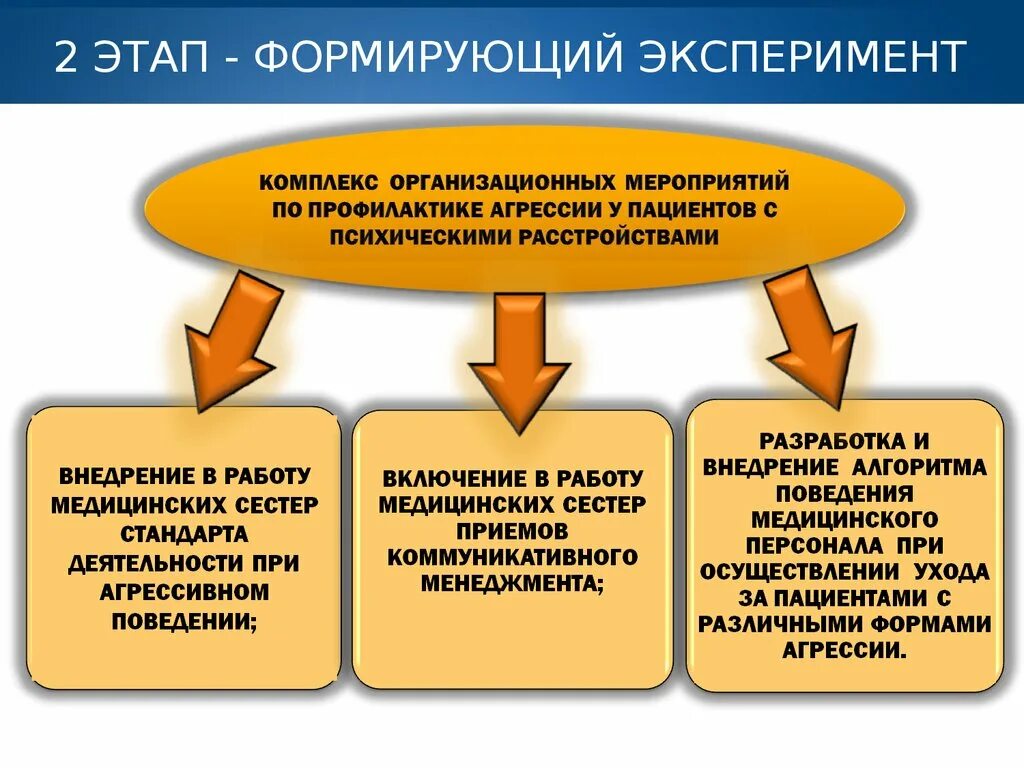 2 ЭТАП - ФОРМИРУЮЩИЙ ЭКСПЕРИМЕНТ

КОМПЛЕКС ОРГАНИЗАЦИОННЫХ МЕРОПРИЯТИЙ ПО ПРОФИЛАКТИКЕ АГРЕССИИ У ПАЦИЕНТОВ С ПСИХИЧЕСКИМИ РАССТРОЙСТВАМИ

ВНЕДРЕНИЕ В РАБОТУ МЕДИЦИНСКИХ СЕСТЕР СТАНДАРТА ДЕЯТЕЛЬНОСТИ ПРИ АГРЕССИВНОМ ПОВЕДЕНИИ;

ВКЛЮЧЕНИЕ В РАБОТУ МЕДИЦИНСКИХ СЕСТЕР ПРИЕМОВ КОММУНИКАТИВНОГО МЕНЕДЖМЕНТА;

РАЗРАБОТКА И ВНЕДРЕНИЕ АЛГОРИТМА ПОВЕДЕНИЯ МЕДИЦИНСКОГО ПЕРСОНАЛА ПРИ ОСУЩЕСТВЛЕНИИ УХОДА ЗА ПАЦИЕНТАМИ С РАЗЛИЧНЫМИ ФОРМАМИ АГРЕССИИ.